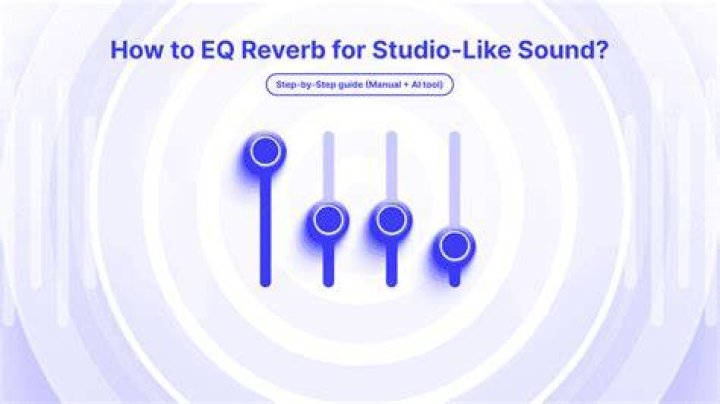 How to EQ Reverb for Studio-Like Sound?

Step-by-Step guide (Manual + AI tool)